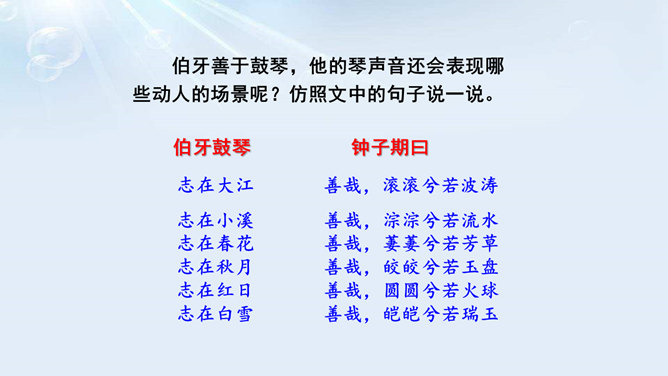 伯牙善于鼓琴，他的琴声音还会表现哪些动人的场景呢？仿照文中的句子说一说。

| 伯牙鼓琴 | 钟子期曰 |
|---|---|
| 志在大江 | 善哉，滚滚兮若波涛 |
| 志在小溪 | 善哉，淙淙兮若流水 |
| 志在春花 | 善哉，萋萋兮若芳草 |
| 志在秋月 | 善哉，皎皎兮若玉盘 |
| 志在红日 | 善哉，圆圆兮若火球 |
| 志在白雪 | 善哉，皑皑兮若瑞玉 |